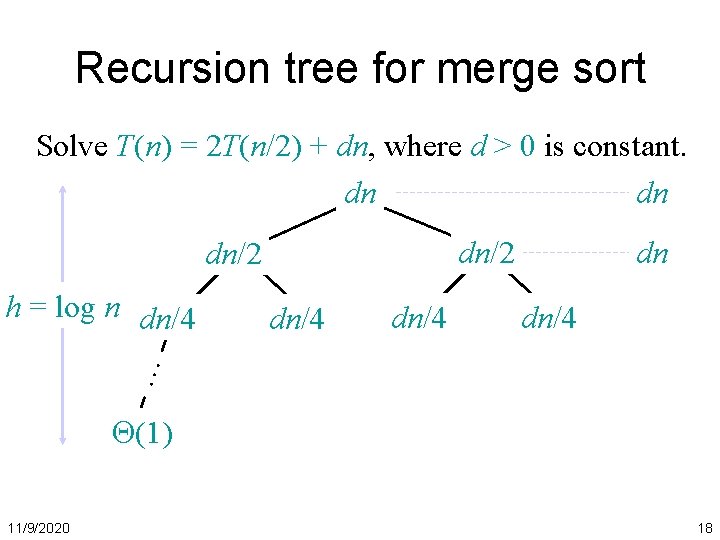 Recursion tree for merge sort

Solve $T(n) = 2T(n/2) + dn$, where $d > 0$ is constant.

$dn$

$dn$

$dn/2$

$dn/2$

$dn$

$h = \log n$

$dn/4$ $dn/4$ $dn/4$ $dn/4$

$\Theta(1)$

11/9/2020

18